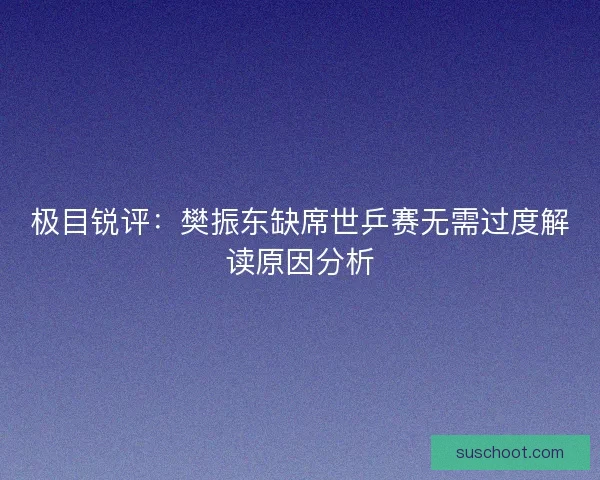 极目锐评：樊振东缺席世乒赛无需过度解读原因分析

suschoot.com